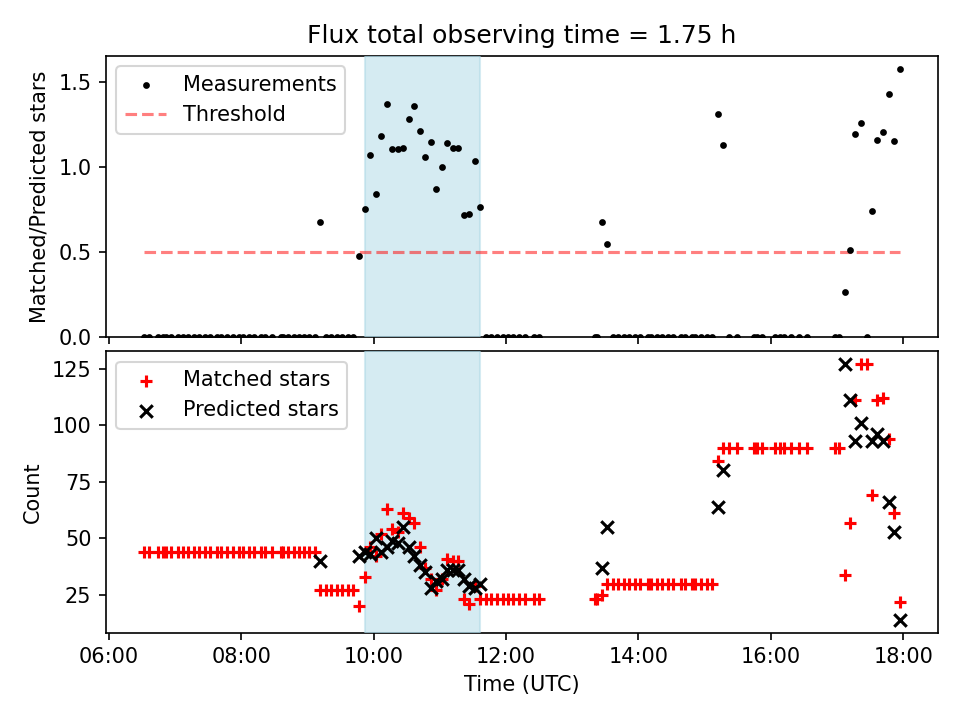 Flux total observing time = 1.75 h

Measurements
Threshold

Matched/Predicted stars

1.5
1.0
0.5
0.0

Matched stars
Predicted stars

Count

125
100
75
50
25

06:00
08:00
10:00
12:00
14:00
16:00
18:00

Time (UTC)